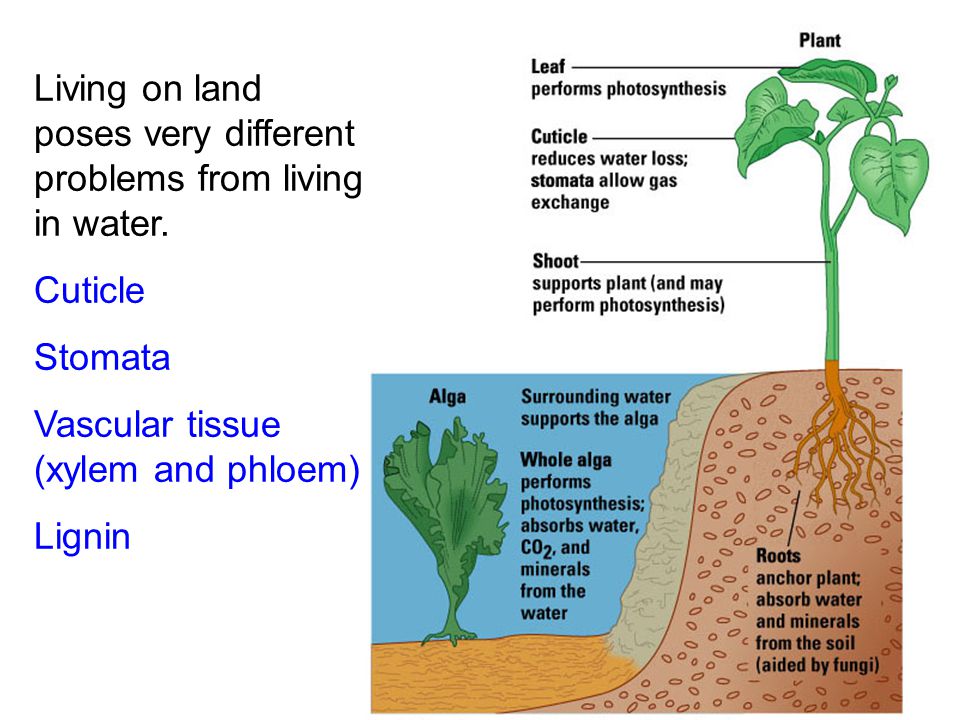 Living on land poses very different problems from living in water.

Cuticle

Stomata

Vascular tissue (xylem and phloem)

Lignin

Plant

Leaf
performs photosynthesis

Cuticle
reduces water loss; stomata allow gas exchange

Shoot
supports plant (and may perform photosynthesis)

Alga

Surrounding water supports the alga

Whole alga performs photosynthesis; absorbs water, $CO_2$, and minerals from the water

Roots
anchor plant; absorb water and minerals from the soil (aided by fungi)